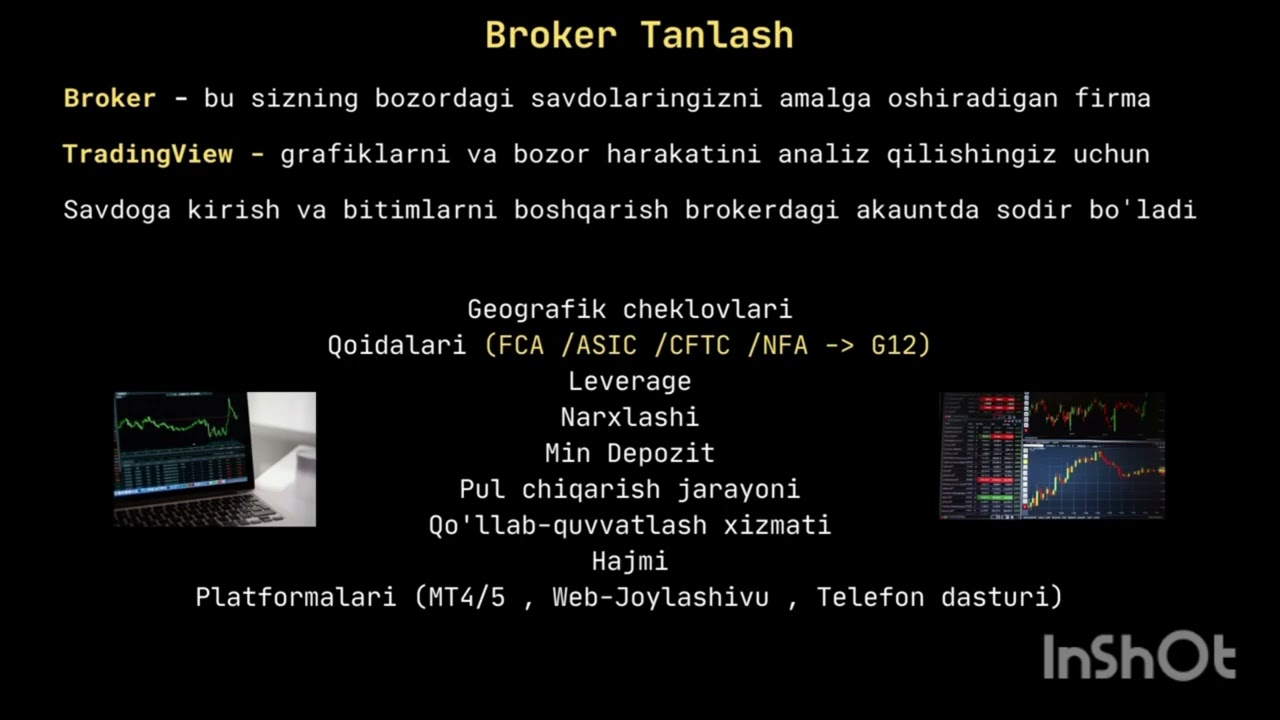 Broker Tanlash

Broker - bu sizning bozordagi savdolaringizni amalga oshiradigan firma

TradingView - grafiklarni va bozor harakatini analiz qilishingiz uchun

Savdoga kirish va bitimlarni boshqarish brokerdagi akauntda sodir bo'ladi

Geografik cheklovlari
Qoidalari (FCA /ASIC /CFTC /NFA -> G12)
Leverage
Narxlashi
Min Depozit
Pul chiqarish jarayoni
Qo'llab-quvvatlash xizmati
Hajmi
Platformalari (MT4/5 , Web-Joylashivu , Telefon dasturi)

InShOt